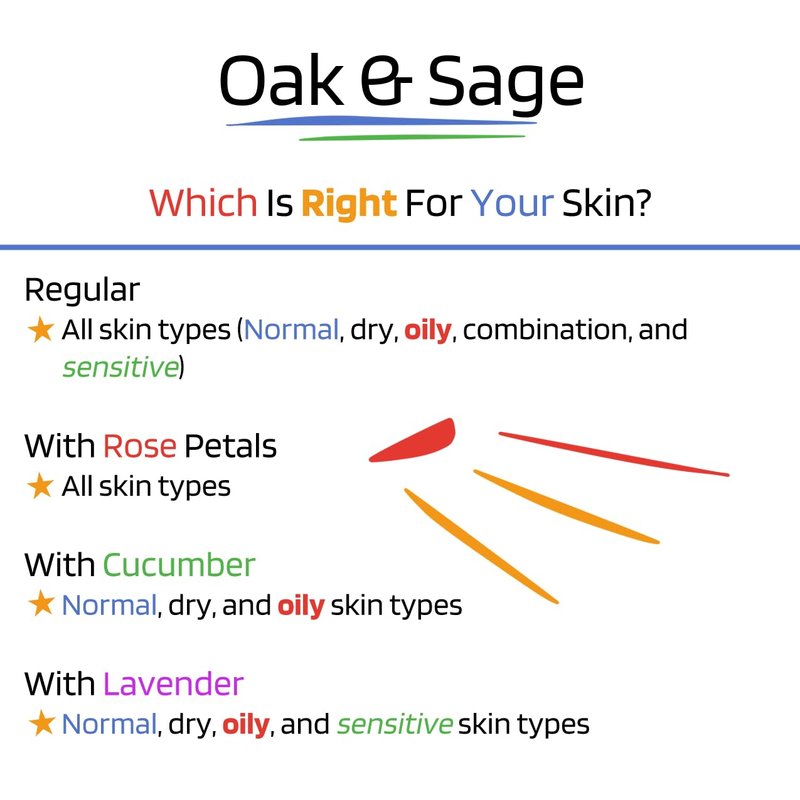 Oak & Sage

Which Is Right For Your Skin?

Regular
★ All skin types (Normal, dry, oily, combination, and sensitive)

With Rose Petals
★ All skin types

With Cucumber
★ Normal, dry, and oily skin types

With Lavender
★ Normal, dry, oily, and sensitive skin types